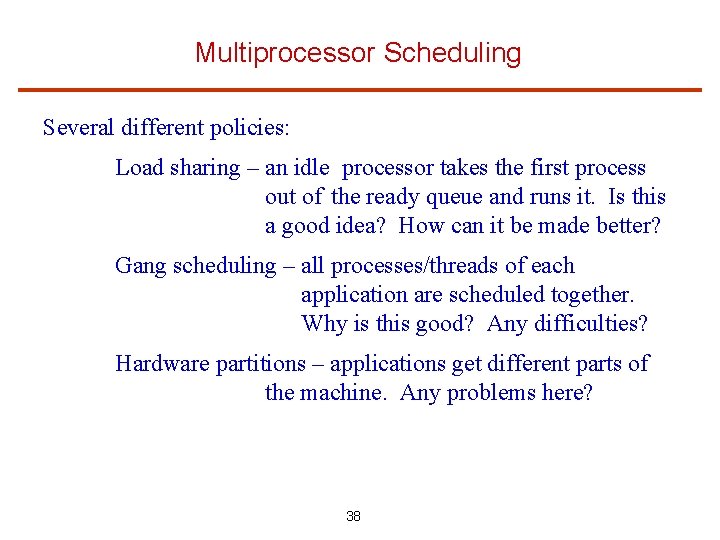 Multiprocessor Scheduling

Several different policies:

Load sharing – an idle processor takes the first process out of the ready queue and runs it. Is this a good idea? How can it be made better?

Gang scheduling – all processes/threads of each application are scheduled together. Why is this good? Any difficulties?

Hardware partitions – applications get different parts of the machine. Any problems here?

38